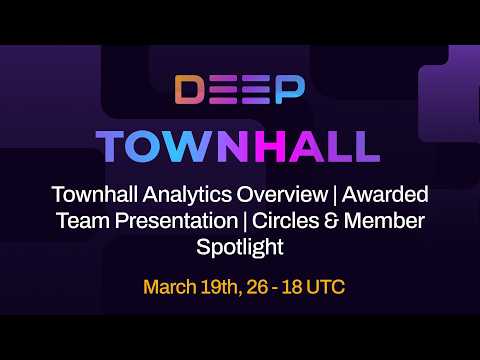 DEEP

TOWNHALL

Townhall Analytics Overview | Awarded Team Presentation | Circles & Member Spotlight

March 19th, 26 - 18 UTC